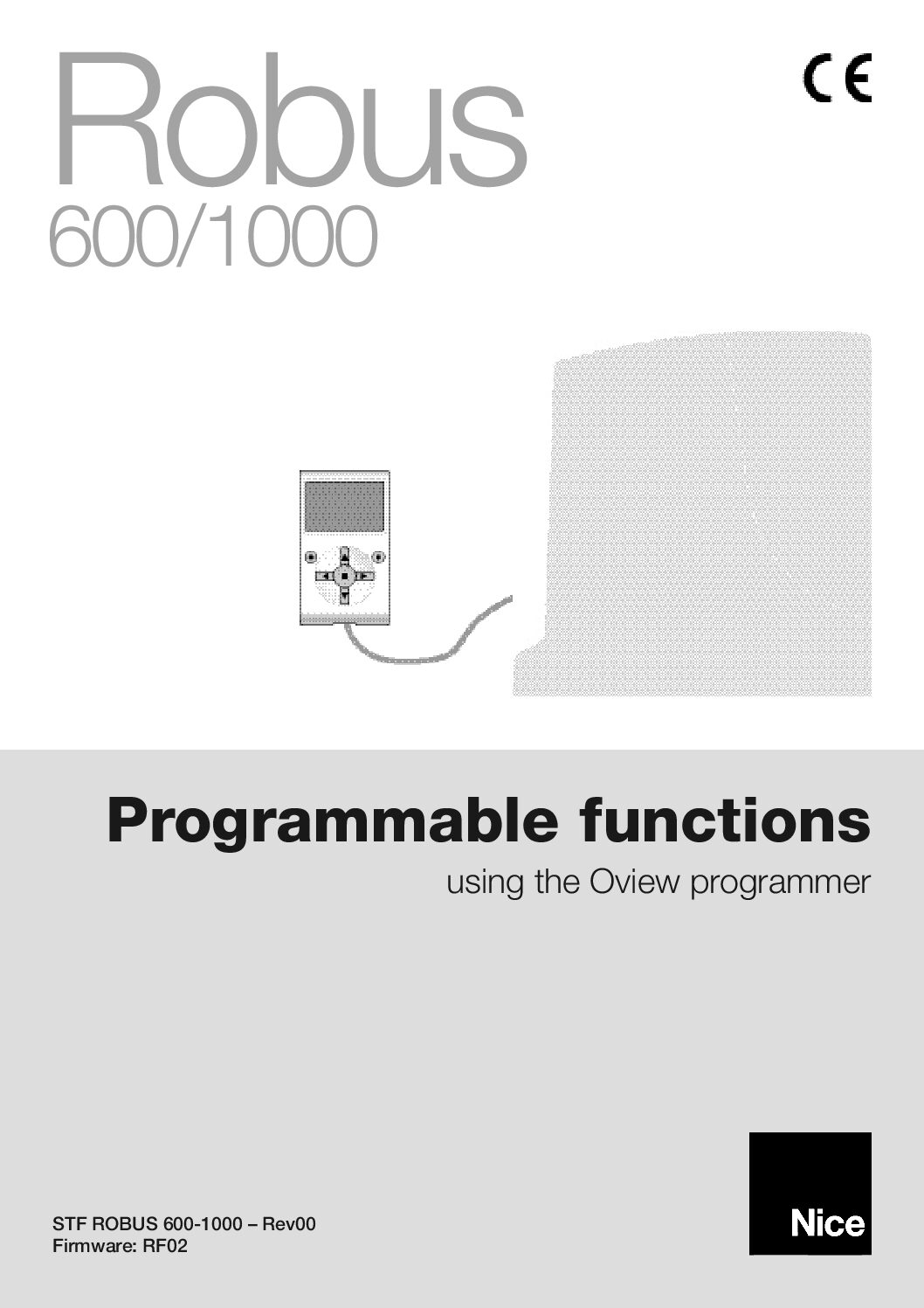 Robus
600/1000

CE

Programmable functions
using the Oview programmer

STF ROBUS 600-1000 – Rev00
Firmware: RF02

Nice